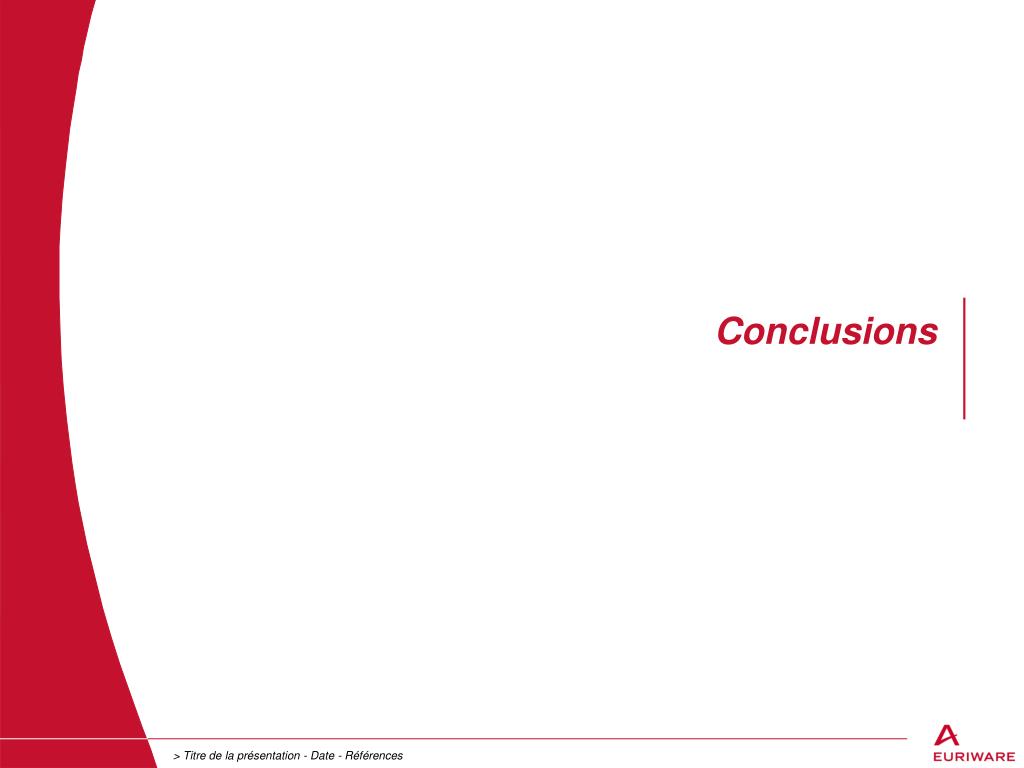 Conclusions

> Titre de la présentation - Date - Références

EURIWARE